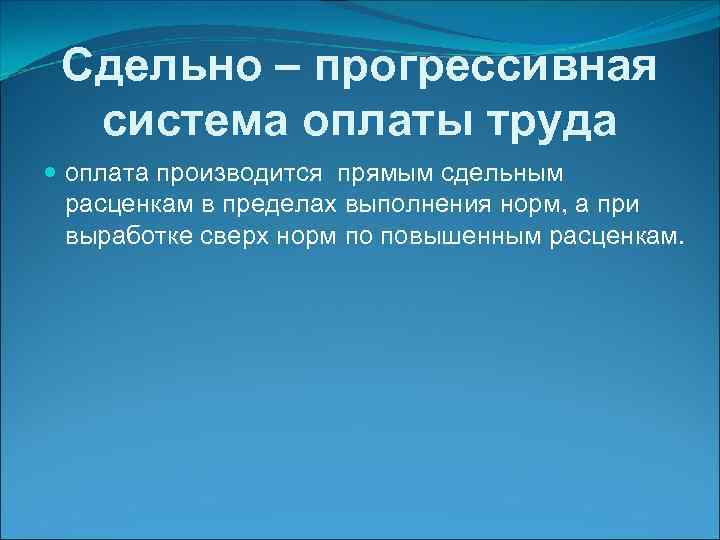 Сдельно – прогрессивная система оплаты труда

оплата производится  прямым сдельным расценкам в пределах выполнения норм, а при выработке сверх норм по повышенным расценкам.